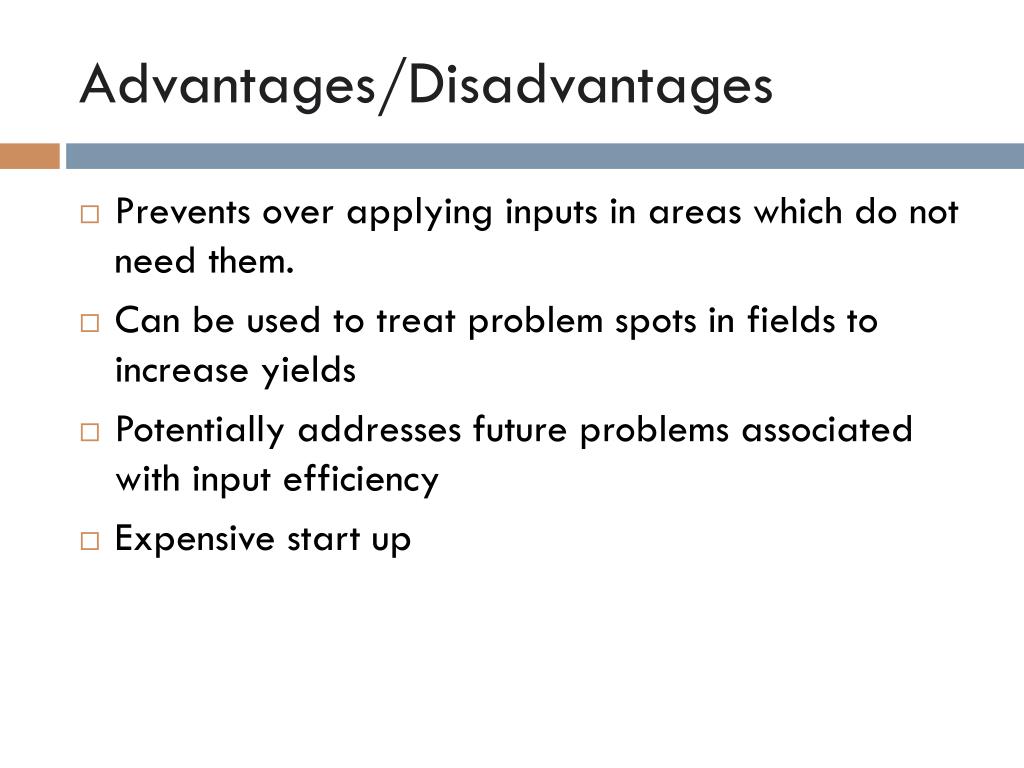 Advantages/Disadvantages

□ Prevents over applying inputs in areas which do not need them.

□ Can be used to treat problem spots in fields to increase yields

□ Potentially addresses future problems associated with input efficiency

□ Expensive start up